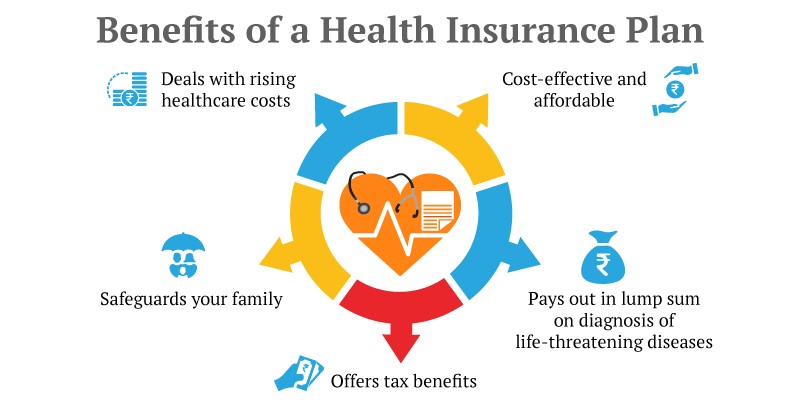 Benefits of a Health Insurance Plan

Deals with rising healthcare costs

Cost-effective and affordable

Safeguards your family

Pays out in lump sum on diagnosis of life-threatening diseases

Offers tax benefits